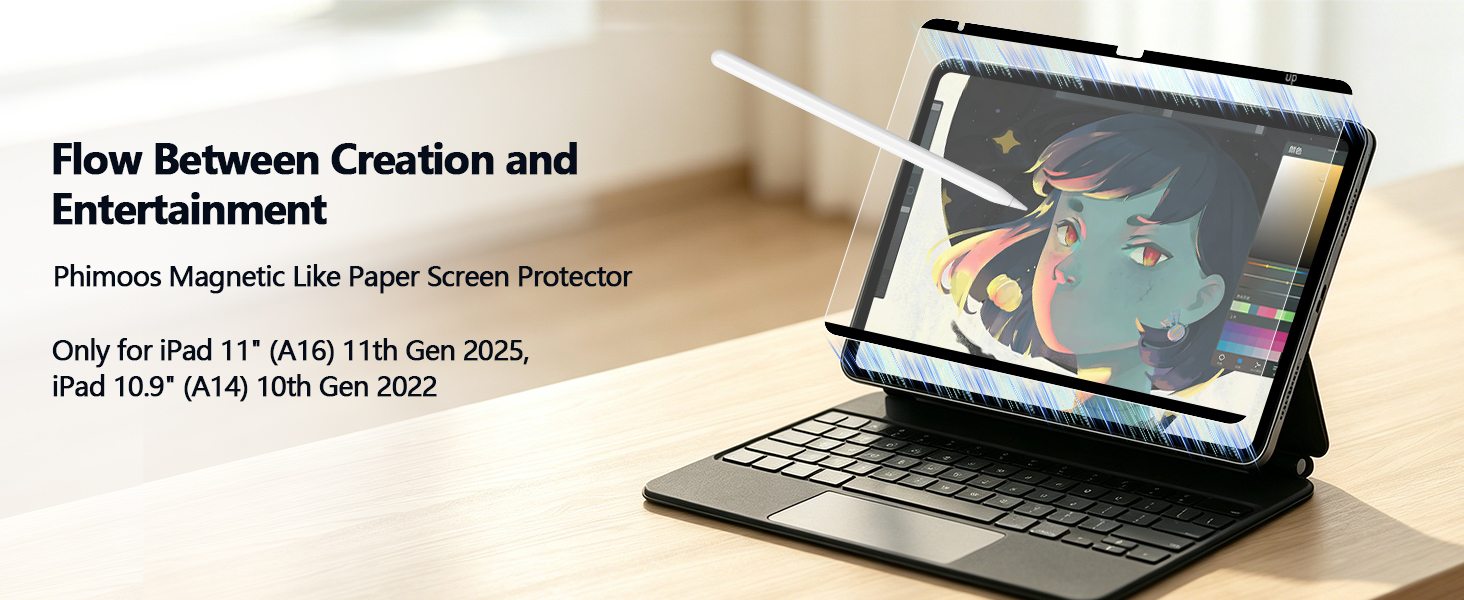 Flow Between Creation and Entertainment

Phimoos Magnetic Like Paper Screen Protector

Only for iPad 11" (A16) 11th Gen 2025,
iPad 10.9" (A14) 10th Gen 2022

UP